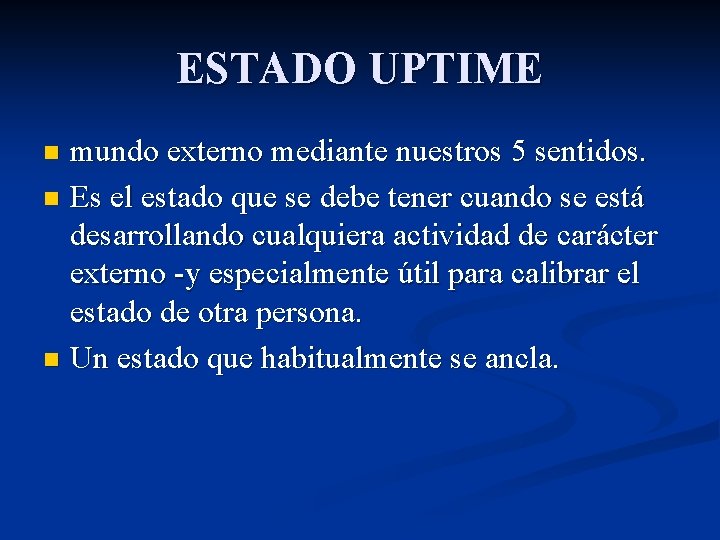 ESTADO UPTIME

mundo externo mediante nuestros 5 sentidos.

Es el estado que se debe tener cuando se está desarrollando cualquiera actividad de carácter externo -y especialmente útil para calibrar el estado de otra persona.

Un estado que habitualmente se ancla.